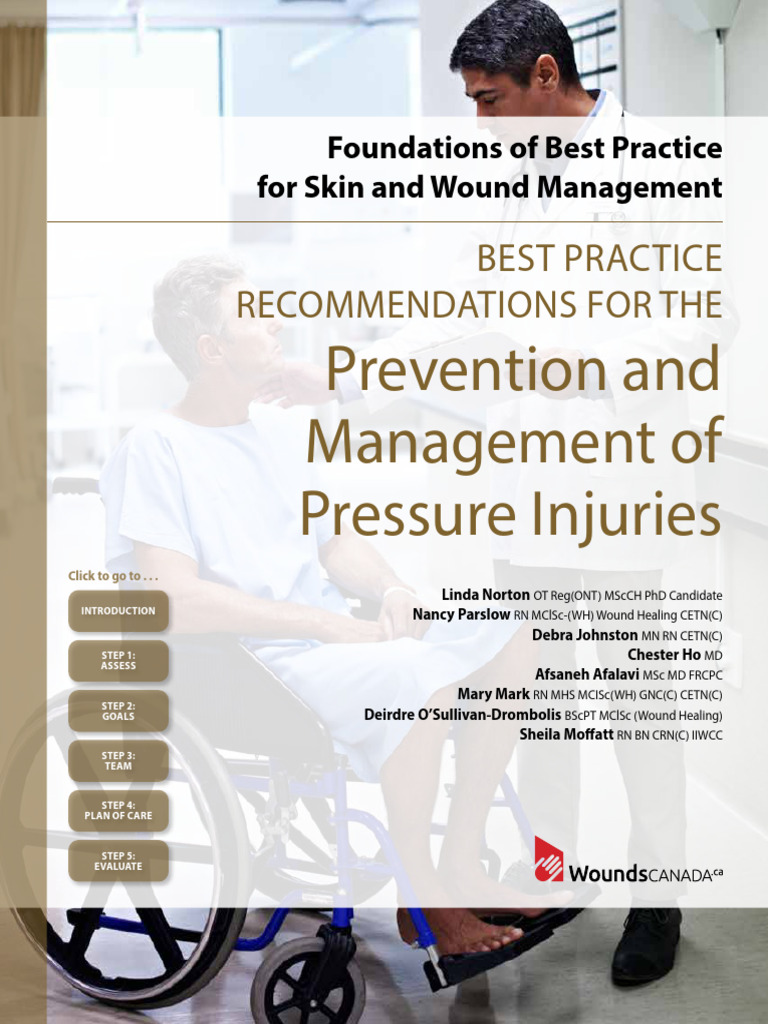 Foundations of Best Practice for Skin and Wound Management

BEST PRACTICE RECOMMENDATIONS FOR THE

Prevention and Management of Pressure Injuries

Click to go to . . .

INTRODUCTION

STEP 1: ASSESS

STEP 2: GOALS

STEP 3: TEAM

STEP 4: PLAN OF CARE

STEP 5: EVALUATE

Linda Norton OT Reg(ONT) MScCH PhD Candidate
Nancy Parslow RN MClSc-(WH) Wound Healing CETN(C)
Debra Johnston MN RN CETN(C)
Chester Ho MD
Afsaneh Afalavi MSc MD FRCPC
Mary Mark RN MHS MClSc(WH) GNC(C) CETN(C)
Deirdre O'Sullivan-Drombolis BScPT MClSc (Wound Healing)
Sheila Moffatt RN BN CRN(C) IIWCC

WoundsCANADA.ca